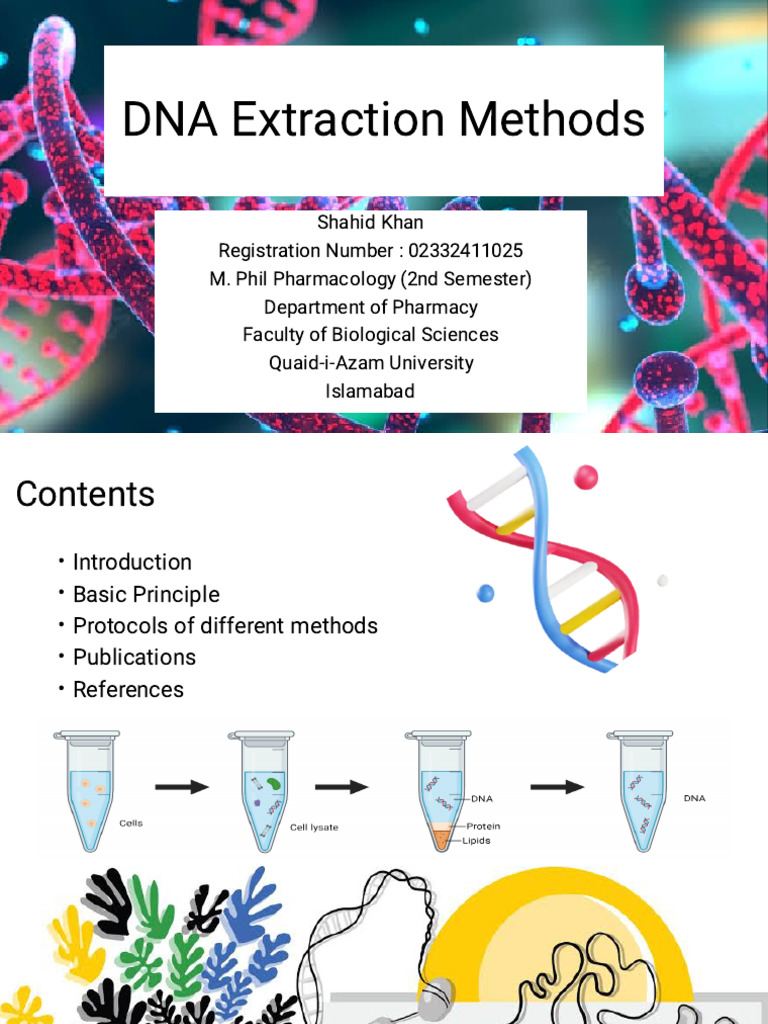 DNA Extraction Methods

Shahid Khan
Registration Number : 02332411025
M. Phil Pharmacology (2nd Semester)
Department of Pharmacy
Faculty of Biological Sciences
Quaid-i-Azam University
Islamabad

Contents

• Introduction
• Basic Principle
• Protocols of different methods
• Publications
• References

Cells

Cell lysate

DNA
Protein
Lipids

DNA